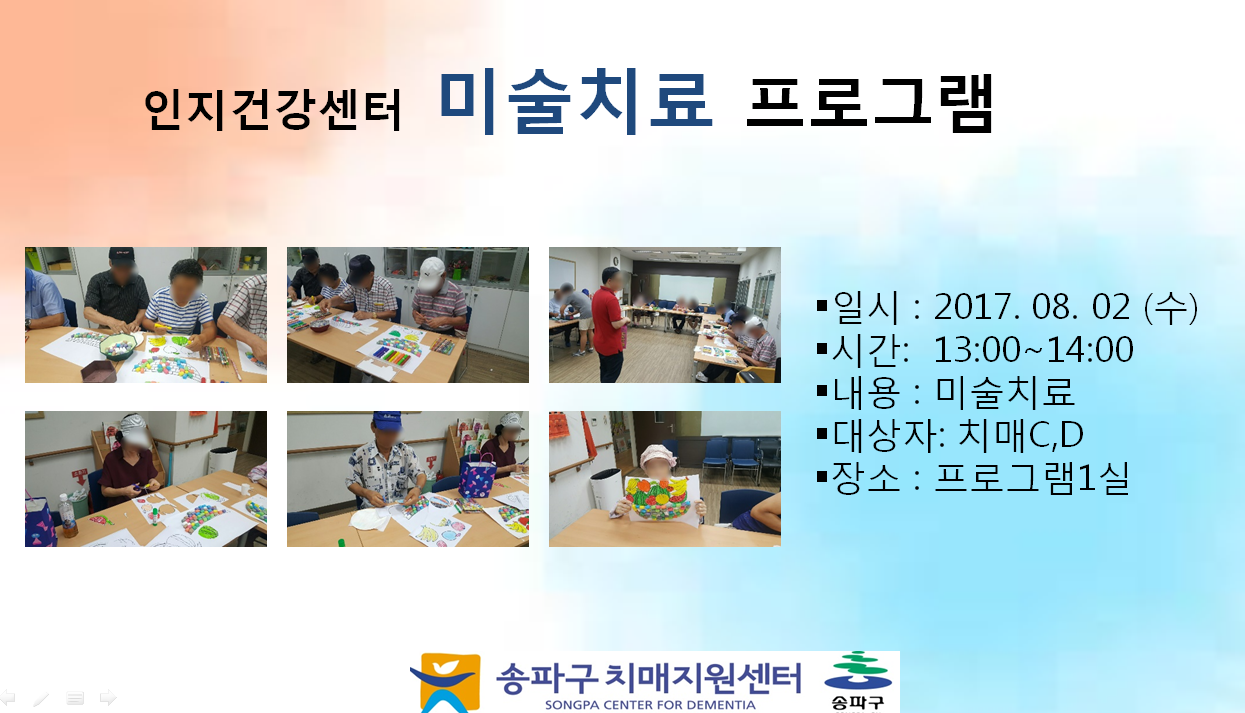 인지건강센터 미술치료 프로그램

▪일시 : 2017. 08. 02 (수)
▪시간: 13:00~14:00
▪내용 : 미술치료
▪대상자: 치매C,D
▪장소 : 프로그램1실

송파구 치매지원센터
SONGPA CENTER FOR DEMENTIA
송파구